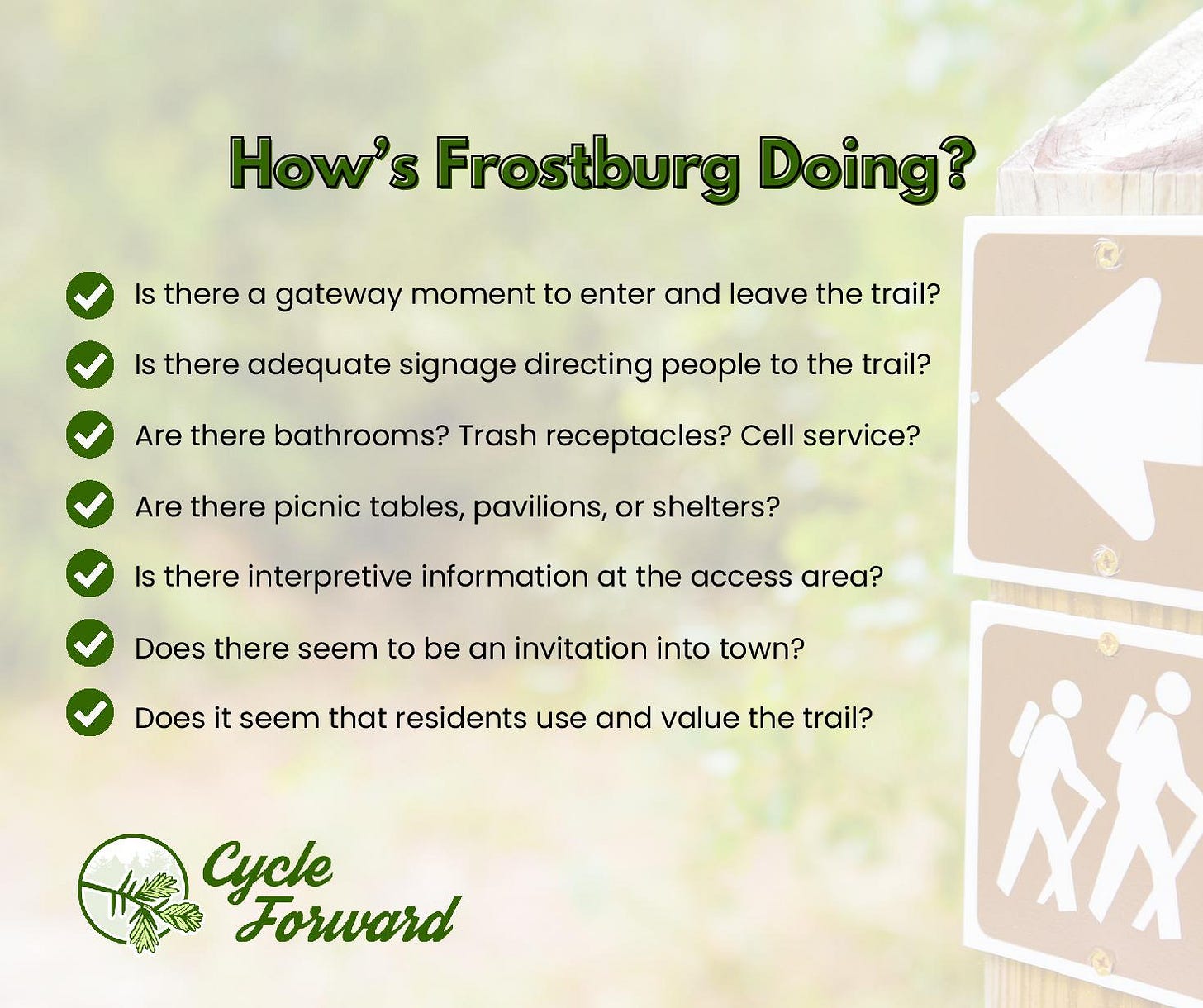 How's Frostburg Doing?

Is there a gateway moment to enter and leave the trail?

Is there adequate signage directing people to the trail?

Are there bathrooms? Trash receptacles? Cell service?

Are there picnic tables, pavilions, or shelters?

Is there interpretive information at the access area?

Does there seem to be an invitation into town?

Does it seem that residents use and value the trail?

Cycle Forward